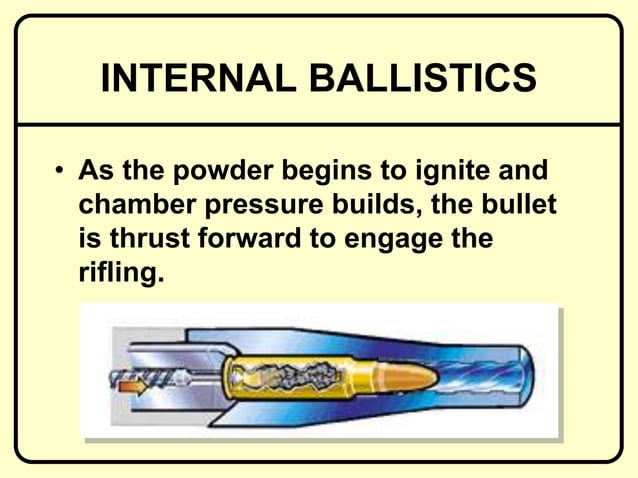 INTERNAL BALLISTICS

• As the powder begins to ignite and chamber pressure builds, the bullet is thrust forward to engage the rifling.